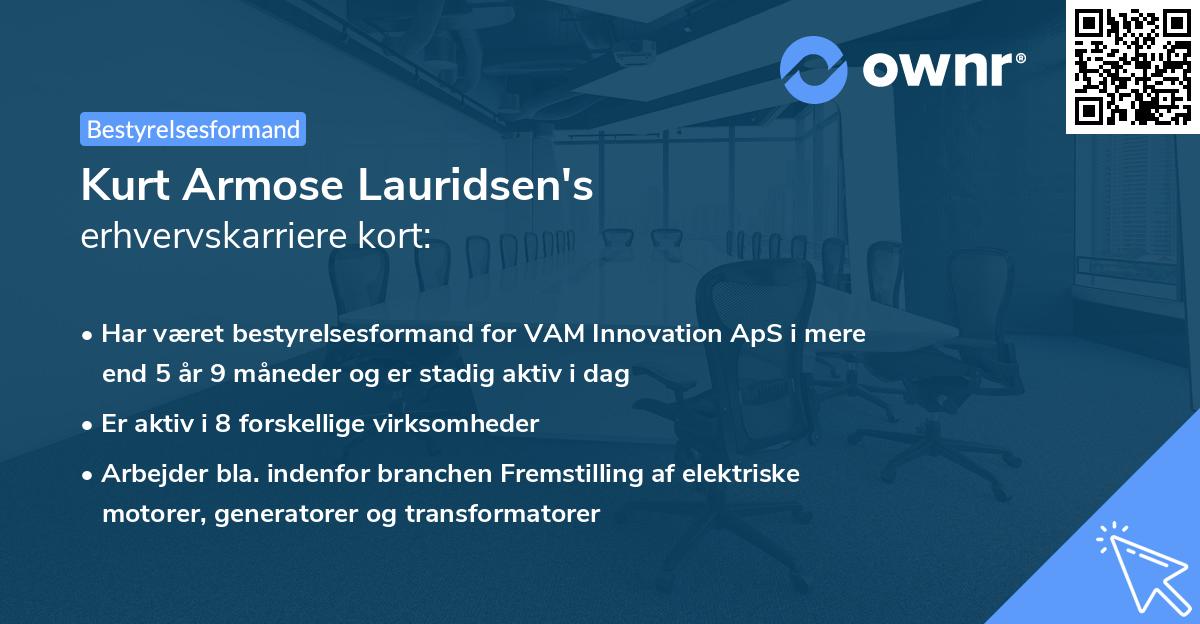 ownr®

Bestyrelsesformand

Kurt Armose Lauridsen's
erhvervskarriere kort:

• Har været bestyrelsesformand for VAM Innovation ApS i mere end 5 år 9 måneder og er stadig aktiv i dag

• Er aktiv i 8 forskellige virksomheder

• Arbejder bla. indenfor branchen Fremstilling af elektriske motorer, generatorer og transformatorer